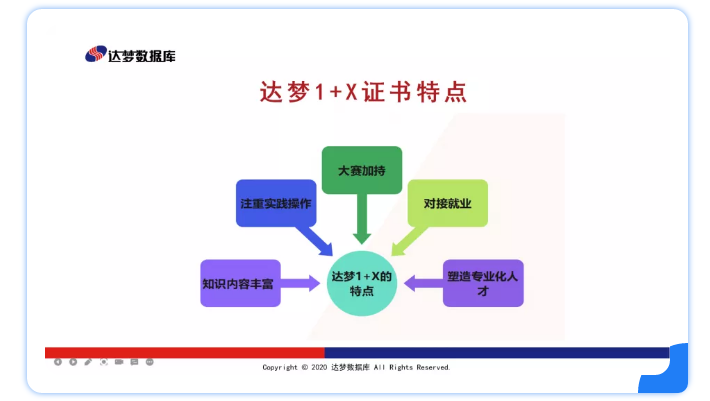 达梦数据库

达梦1+X证书特点

大赛加持

注重实践操作

对接就业

知识内容丰富

达梦1+X的特点

塑造专业化人才

Copyright © 2020 达梦数据库 All Rights Reserved.